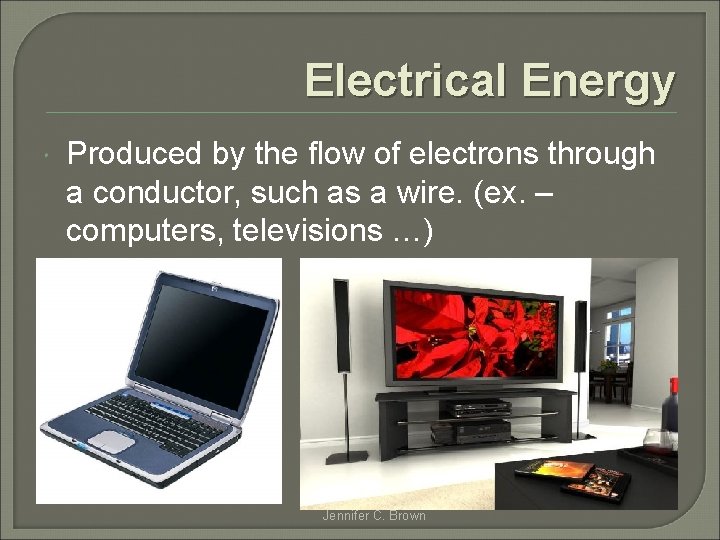 Electrical Energy

Produced by the flow of electrons through a conductor, such as a wire. (ex. – computers, televisions …)

Jennifer C. Brown